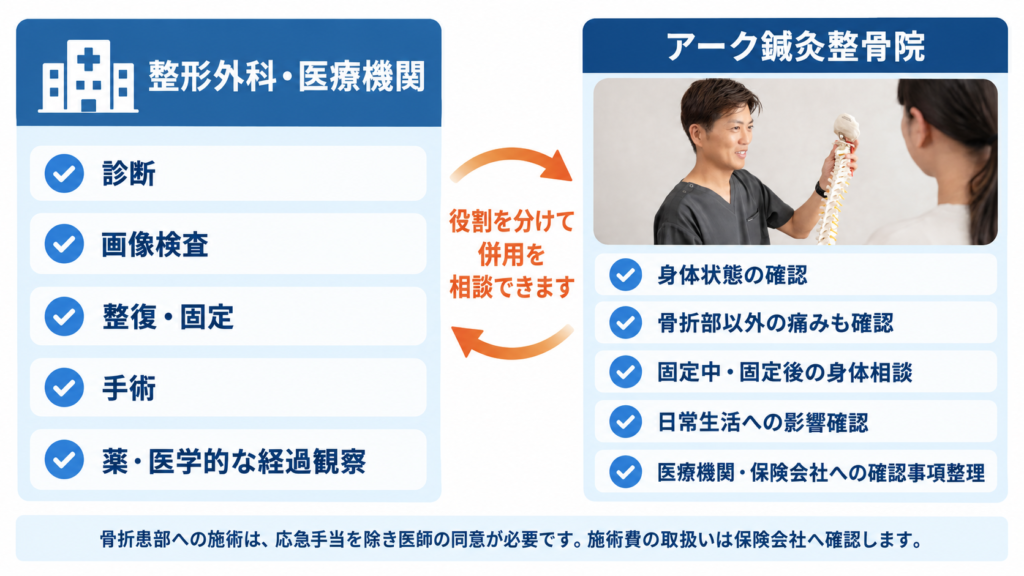 整形外科・医療機関

診断

画像検査

整復・固定

手術

薬・医学的な経過観察

役割を分けて併用を相談できます

アーク鍼灸整骨院

身体状態の確認

骨折部以外の痛みも確認

固定中・固定後の身体相談

日常生活への影響確認

医療機関・保険会社への確認事項整理

骨折患部への施術は、応急手当を除き医師の同意が必要です。施術費の取扱いは保険会社へ確認します。